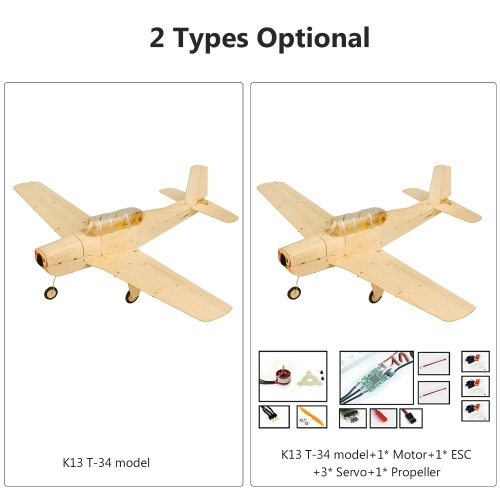 2 Types Optional

K13 T-34 model

K13 T-34 model+1* Motor+1* ESC +3* Servo+1* Propeller